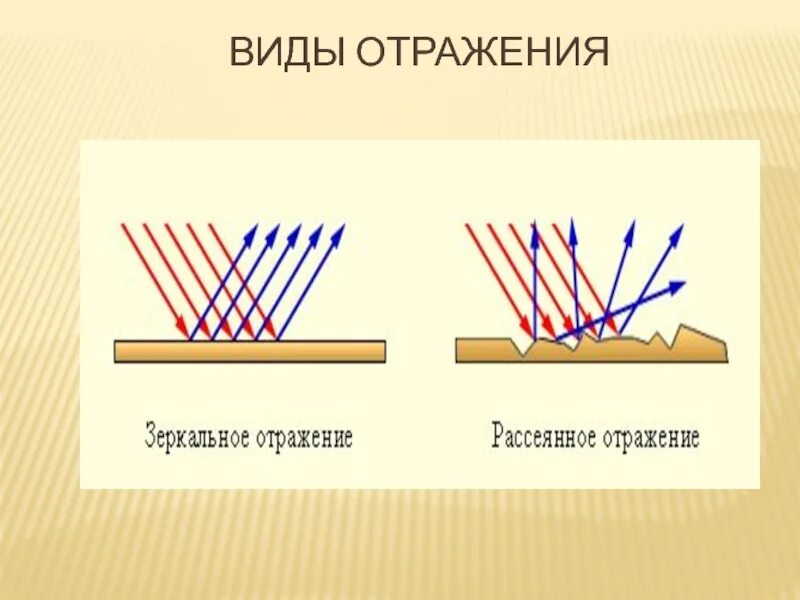 ВИДЫ ОТРАЖЕНИЯ

Зеркальное отражение

Рассеянное отражение